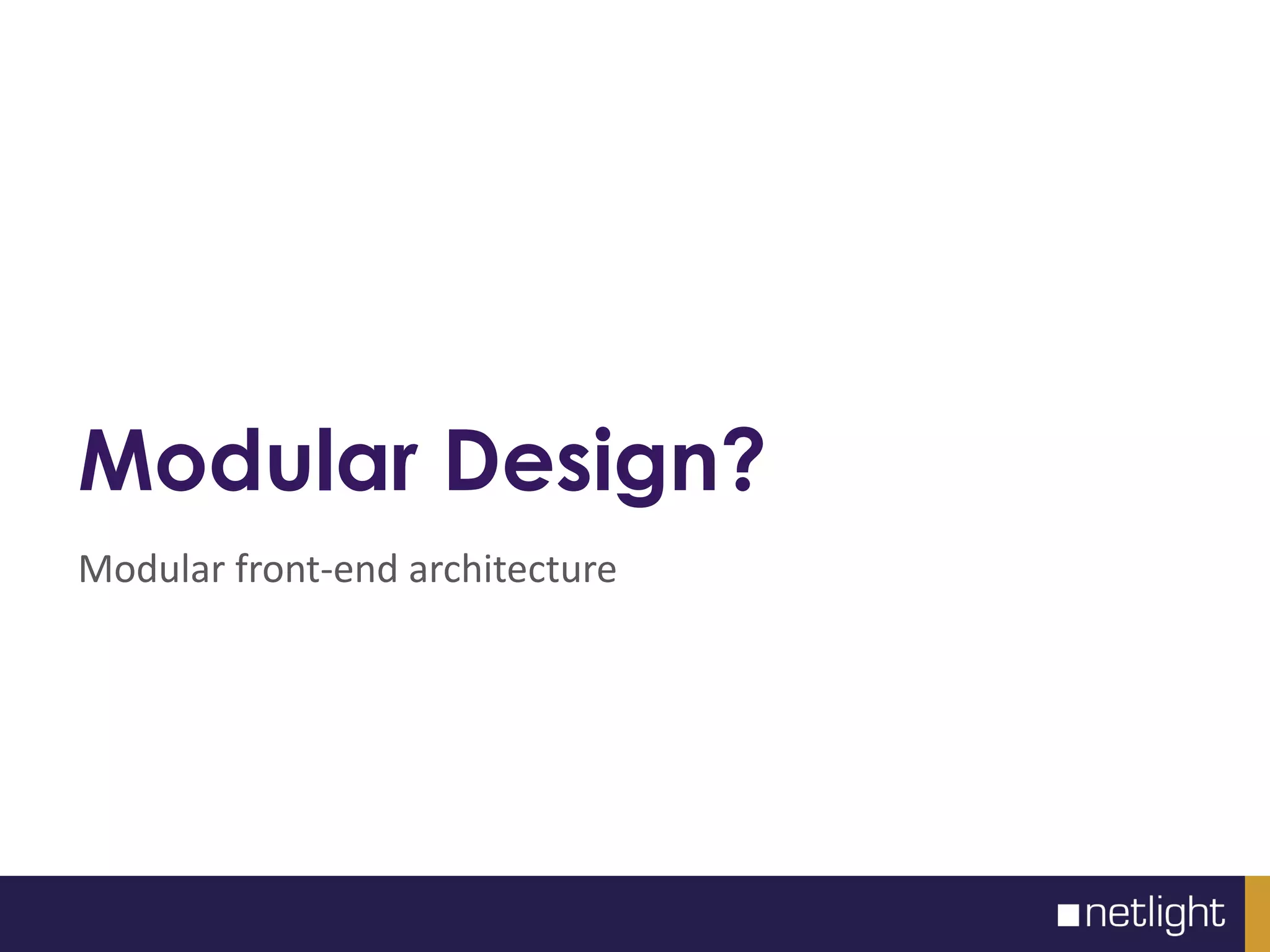 Modular Design?

Modular front-end architecture

netlight